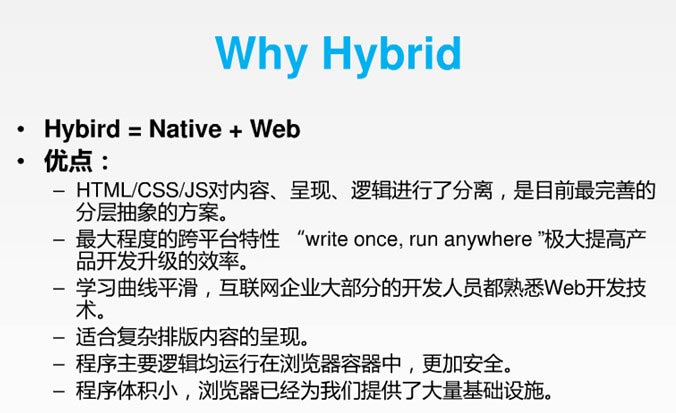 Why Hybrid

• Hybird = Native + Web
• 优点：
– HTML/CSS/JS对内容、呈现、逻辑进行了分离，是目前最完善的分层抽象的方案。
– 最大程度的跨平台特性 “write once, run anywhere ”极大提高产品开发升级的效率。
– 学习曲线平滑，互联网企业大部分的开发人员都熟悉Web开发技术。
– 适合复杂排版内容的呈现。
– 程序主要逻辑均运行在浏览器容器中，更加安全。
– 程序体积小，浏览器已经为我们提供了大量基础设施。